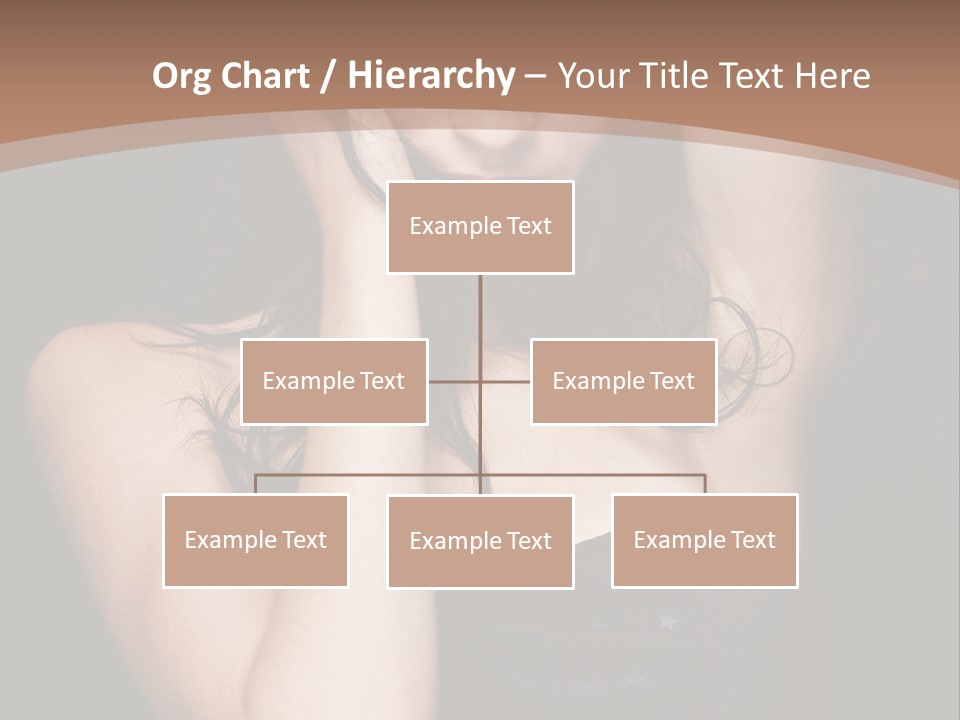 Org Chart / Hierarchy – Your Title Text Here

Example Text

Example Text

Example Text

Example Text

Example Text

Example Text